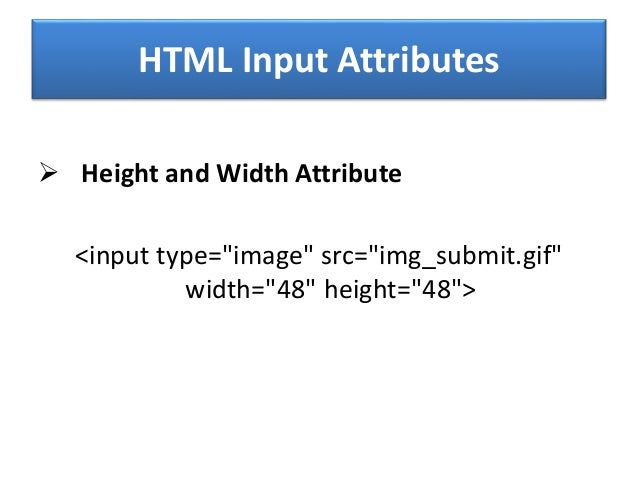 HTML Input Attributes

➢ Height and Width Attribute

<input type="image" src="img_submit.gif" width="48" height="48">